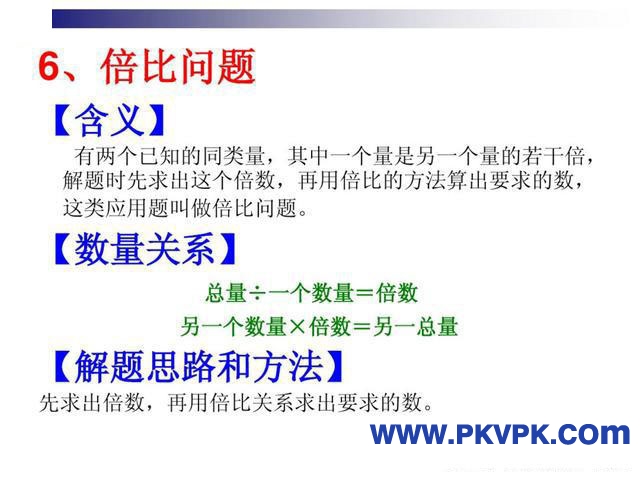 6、倍比问题

【含义】

有两个已知的同类量，其中一个量是另一个量的若干倍，解题时先求出这个倍数，再用倍比的方法算出要求的数，这类应用题叫做倍比问题。

【数量关系】

总量÷一个数量＝倍数

另一个数量×倍数＝另一总量

【解题思路和方法】

先求出倍数，再用倍比关系求出要求的数。

WWW.PKVPK.COM